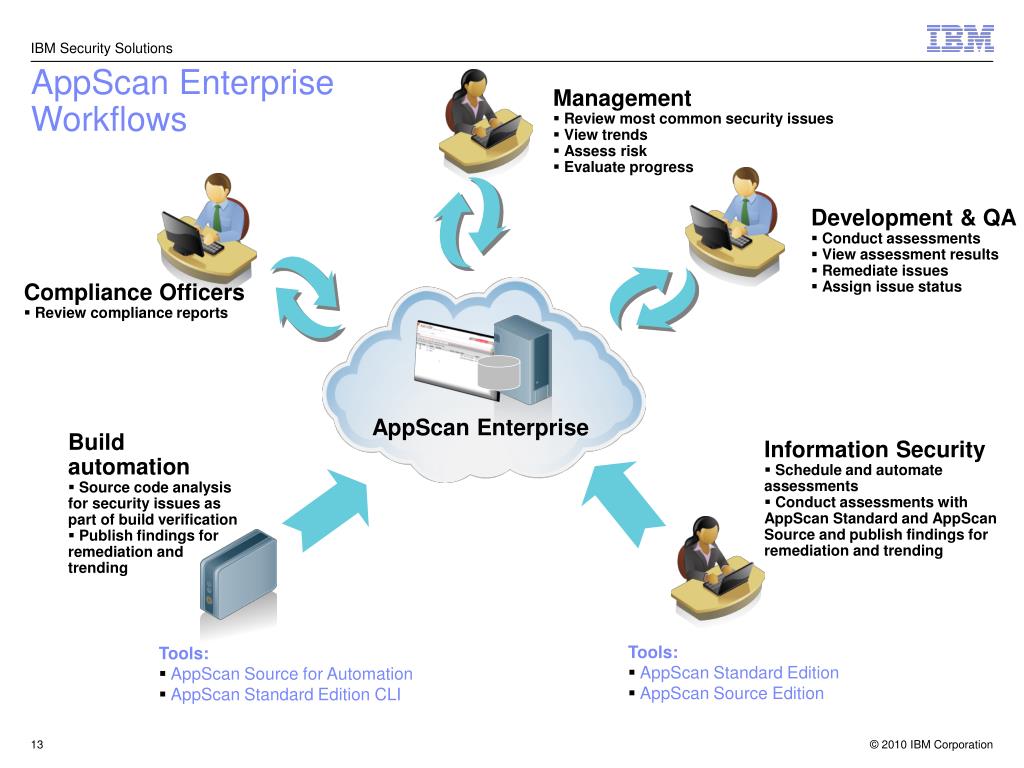 IBM Security Solutions

IBM

AppScan Enterprise Workflows

Management
▪ Review most common security issues
▪ View trends
▪ Assess risk
▪ Evaluate progress

Development & QA
▪ Conduct assessments
▪ View assessment results
▪ Remediate issues
▪ Assign issue status

Compliance Officers
▪ Review compliance reports

AppScan Enterprise

Build automation
▪ Source code analysis for security issues as part of build verification
▪ Publish findings for remediation and trending

Information Security
▪ Schedule and automate assessments
▪ Conduct assessments with AppScan Standard and AppScan Source and publish findings for remediation and trending

Tools:
▪ AppScan Source for Automation
▪ AppScan Standard Edition CLI

Tools:
▪ AppScan Standard Edition
▪ AppScan Source Edition

13

© 2010 IBM Corporation